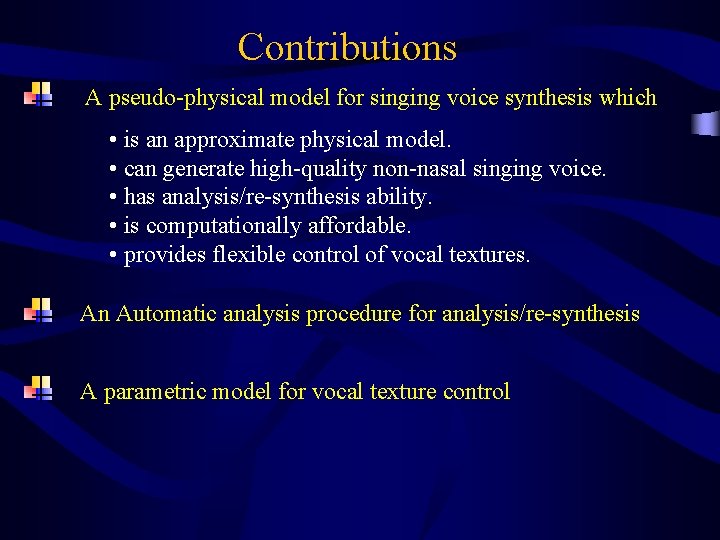 Contributions

A pseudo-physical model for singing voice synthesis which

• is an approximate physical model.
• can generate high-quality non-nasal singing voice.
• has analysis/re-synthesis ability.
• is computationally affordable.
• provides flexible control of vocal textures.

An Automatic analysis procedure for analysis/re-synthesis

A parametric model for vocal texture control